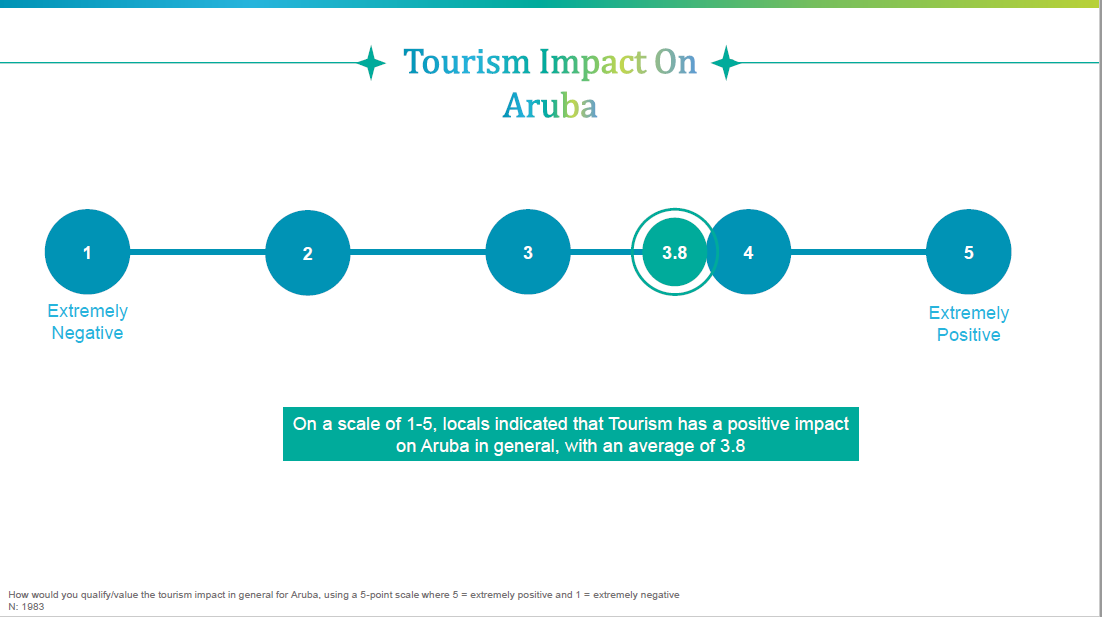 Tourism Impact On Aruba

1
2
3
3.8
4
5

Extremely Negative

Extremely Positive

On a scale of 1-5, locals indicated that Tourism has a positive impact on Aruba in general, with an average of 3.8

How would you qualify/value the tourism impact in general for Aruba, using a 5-point scale where 5 = extremely positive and 1 = extremely negative
N: 1983